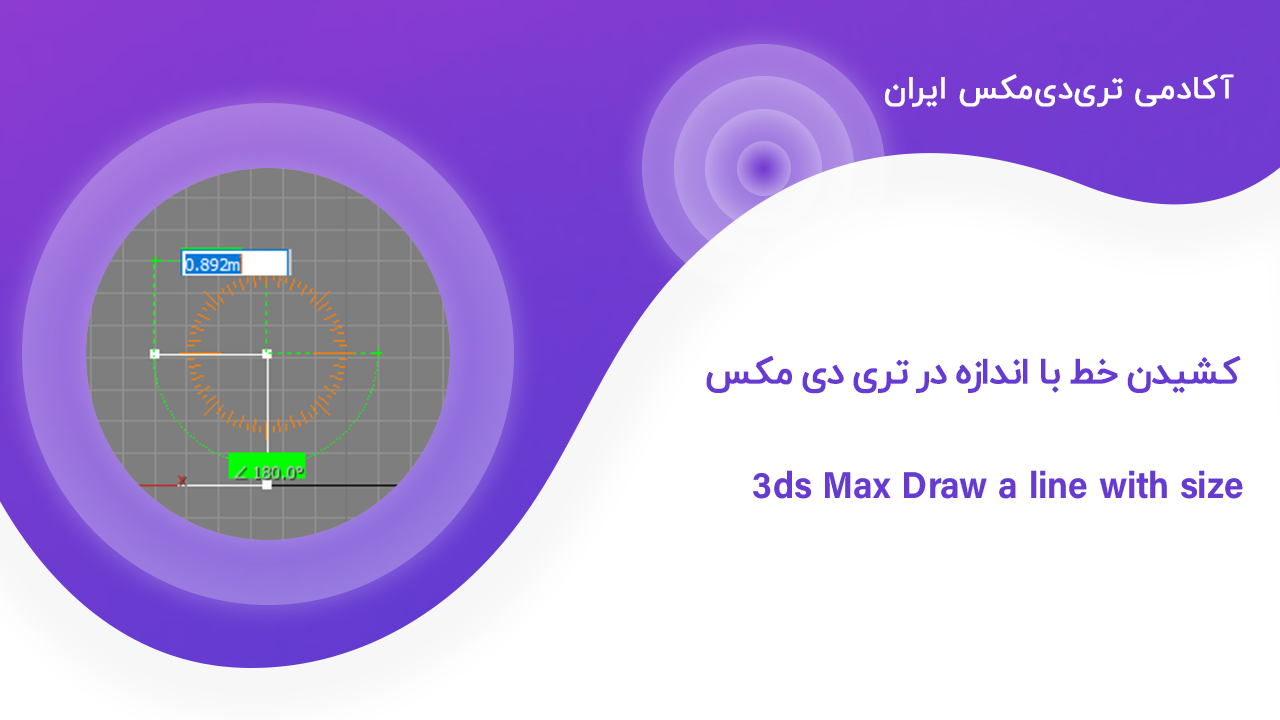 آکادمی تری‌دی‌مکس ایران

0.892m

∠ 180.0°

کشیدن خط با اندازه در تری دی مکس

3ds Max Draw a line with size